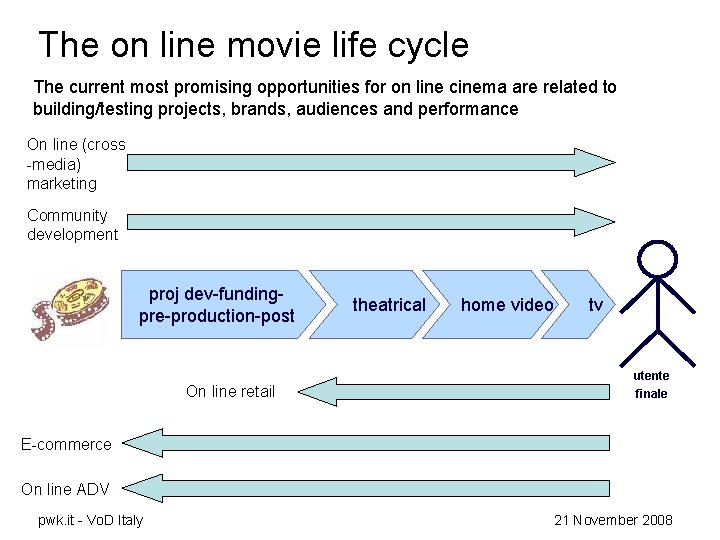 The on line movie life cycle

The current most promising opportunities for on line cinema are related to building/testing projects, brands, audiences and performance

On line (cross -media) marketing

Community development

proj dev-funding-pre-production-post

theatrical

home video

tv

utente finale

On line retail

E-commerce

On line ADV

pwk.it - VoD Italy

21 November 2008